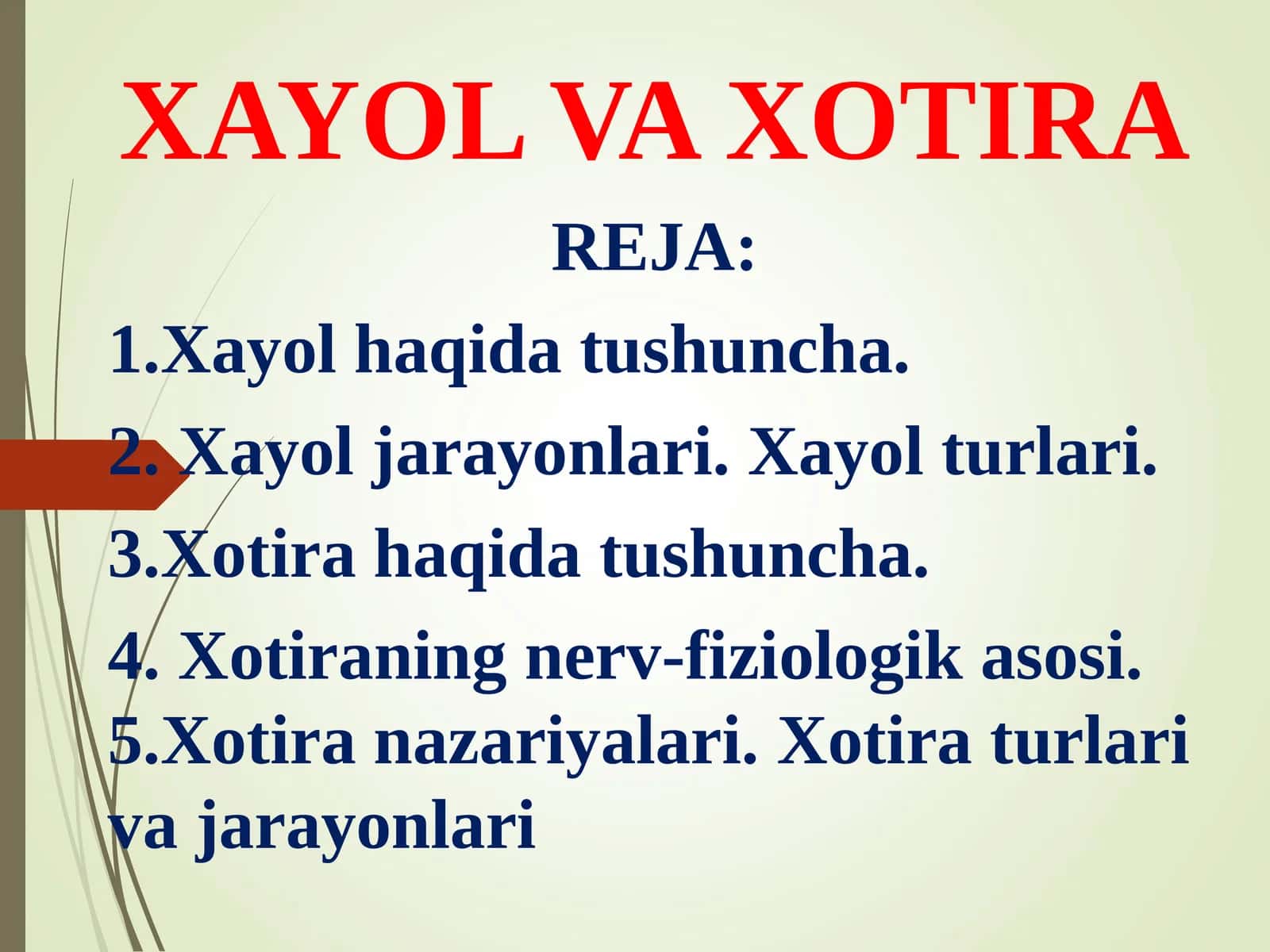 XAYOL VA XOTIRA

REJA:

1.Xayol haqida tushuncha.

2. Xayol jarayonlari. Xayol turlari.

3.Xotira haqida tushuncha.

4. Xotiraning nerv-fiziologik asosi.
5.Xotira nazariyalari. Xotira turlari va jarayonlari